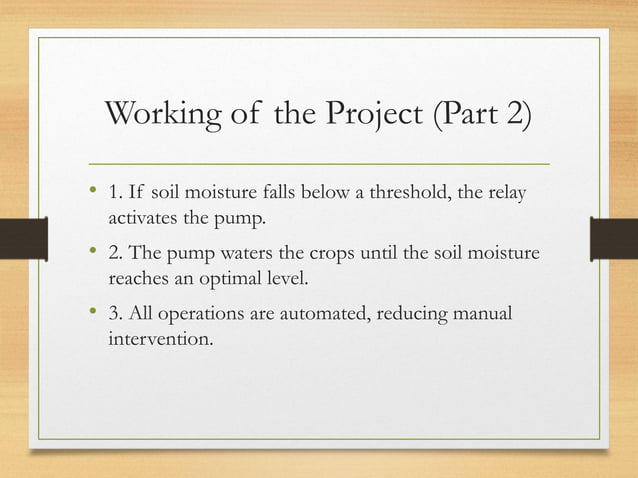 Working of the Project (Part 2)

• 1. If soil moisture falls below a threshold, the relay activates the pump.

• 2. The pump waters the crops until the soil moisture reaches an optimal level.

• 3. All operations are automated, reducing manual intervention.